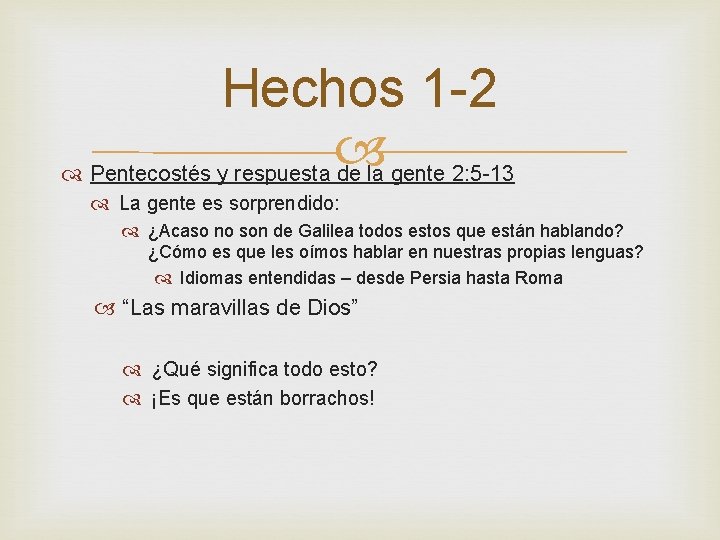 Hechos 1-2

Pentecostés y respuesta de la gente 2:5-13

La gente es sorprendido:

¿Acaso no son de Galilea todos estos que están hablando? ¿Cómo es que les oímos hablar en nuestras propias lenguas?

Idiomas entendidas – desde Persia hasta Roma

“Las maravillas de Dios”

¿Qué significa todo esto?

¡Es que están borrachos!